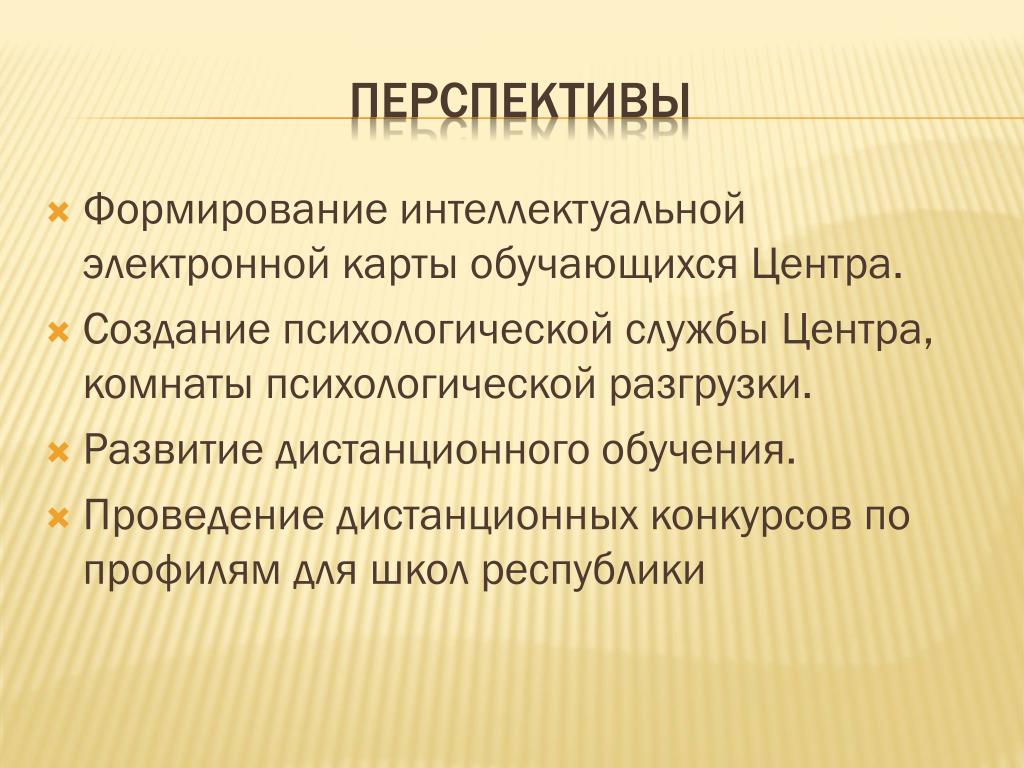 ПЕРСПЕКТИВЫ

Формирование интеллектуальной электронной карты обучающихся Центра.

Создание психологической службы Центра, комнаты психологической разгрузки.

Развитие дистанционного обучения.

Проведение дистанционных конкурсов по профилям для школ республики